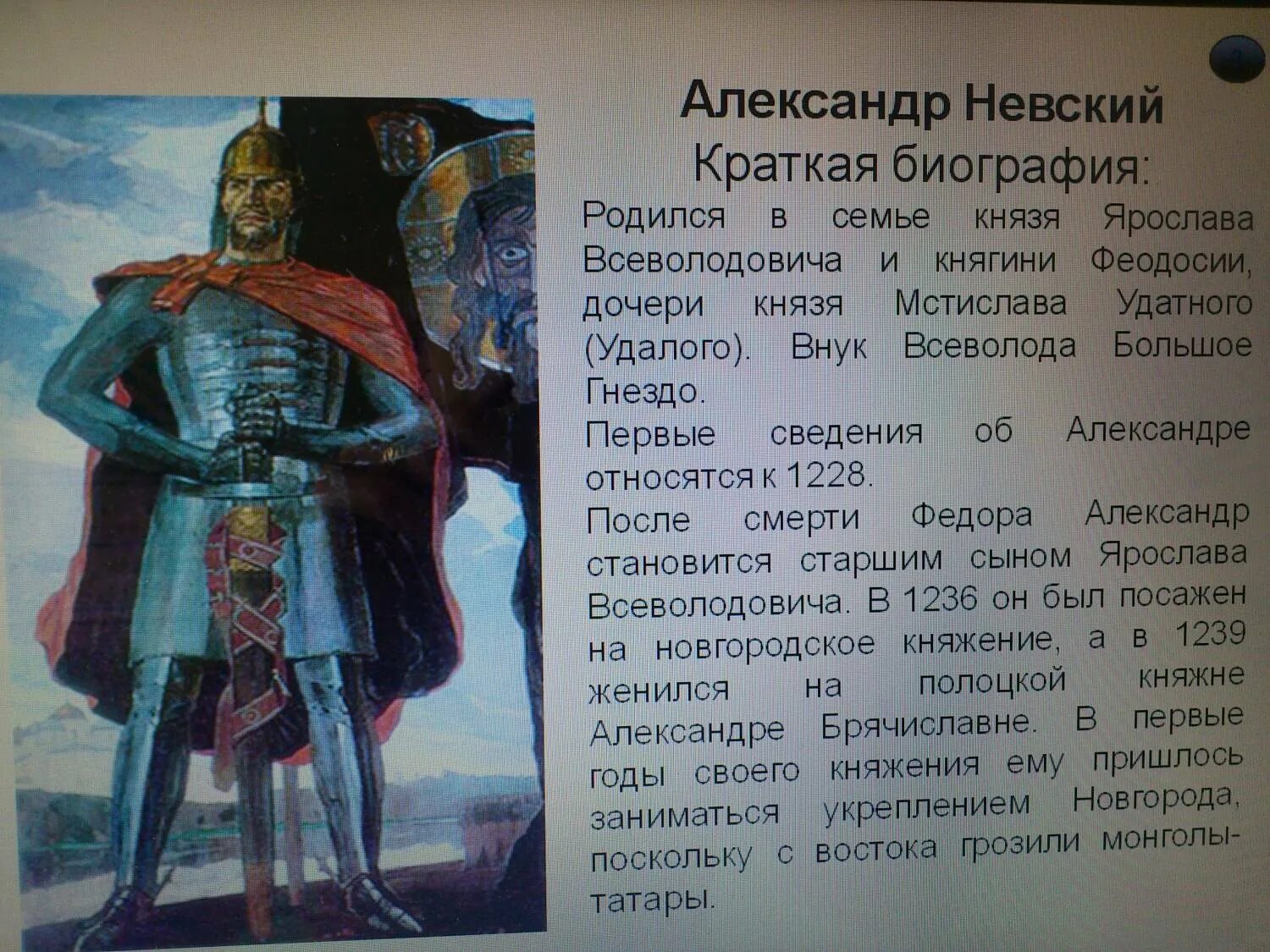 Александр Невский
Краткая биография:
Родился в семье князя Ярослава Всеволодовича и княгини Феодосии, дочери князя Мстислава Удатного (Удалого). Внук Всеволода Большое Гнездо.
Первые сведения об Александре относятся к 1228.
После смерти Федора Александр становится старшим сыном Ярослава Всеволодовича. В 1236 он был посажен на новгородское княжение, а в 1239 женился на полоцкой княжне Александре Брячиславне. В первые годы своего княжения ему пришлось заниматься укреплением Новгорода, поскольку с востока грозили монголы-татары.